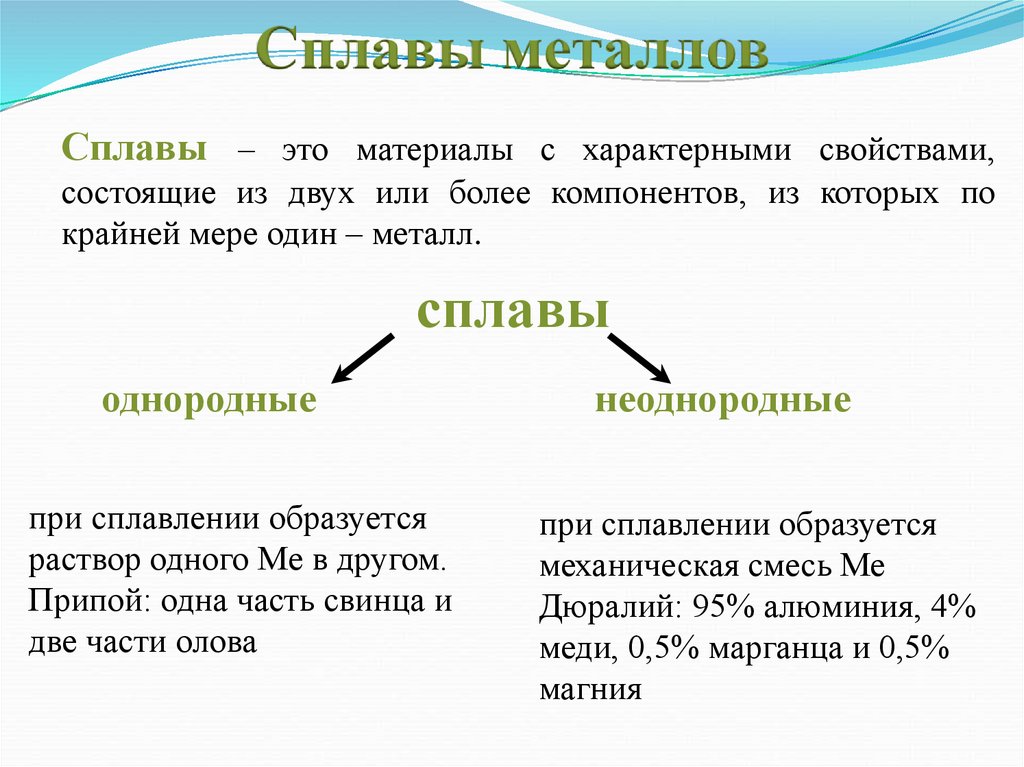 Сплавы металлов

Сплавы – это материалы с характерными свойствами, состоящие из двух или более компонентов, из которых по крайней мере один – металл.

сплавы

однородные

неоднородные

при сплавлении образуется раствор одного Ме в другом. Припой: одна часть свинца и две части олова

при сплавлении образуется механическая смесь Ме Дюралий: 95% алюминия, 4% меди, 0,5% марганца и 0,5% магния